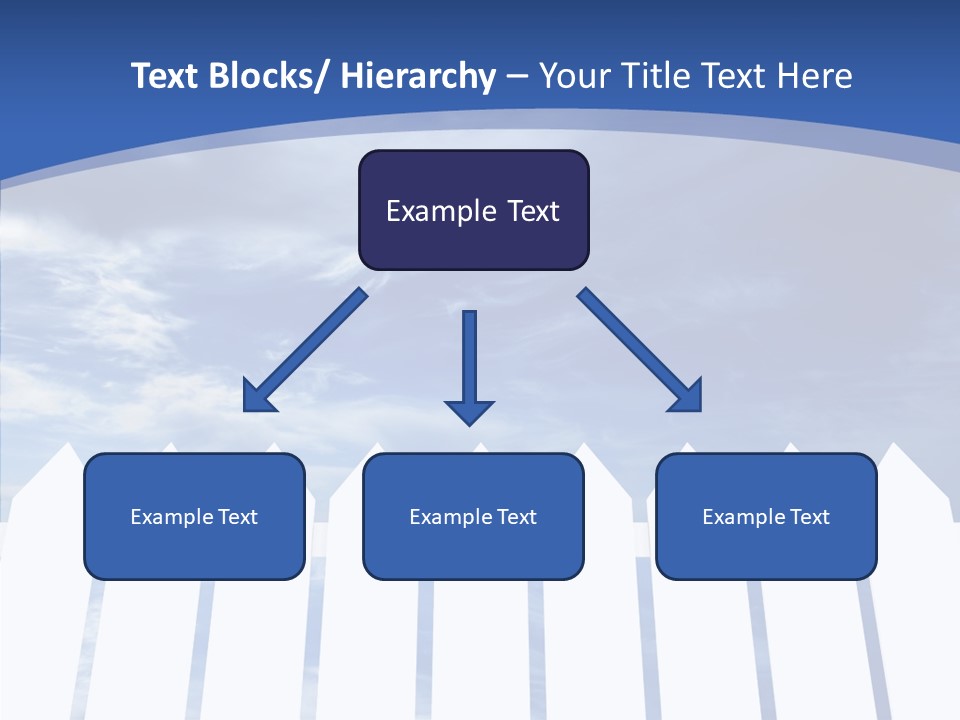 Text Blocks/ Hierarchy – Your Title Text Here

Example Text

Example Text

Example Text

Example Text